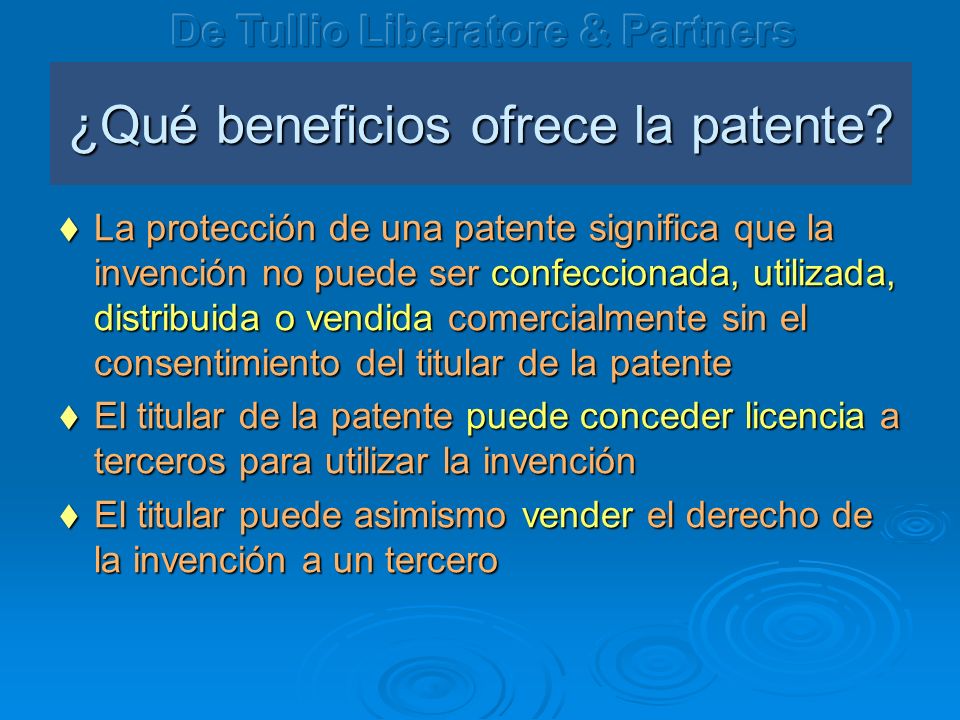 De Tullio Liberatore & Partners

¿Qué beneficios ofrece la patente?

♦ La protección de una patente significa que la invención no puede ser confeccionada, utilizada, distribuida o vendida comercialmente sin el consentimiento del titular de la patente

♦ El titular de la patente puede conceder licencia a terceros para utilizar la invención

♦ El titular puede asimismo vender el derecho de la invención a un tercero